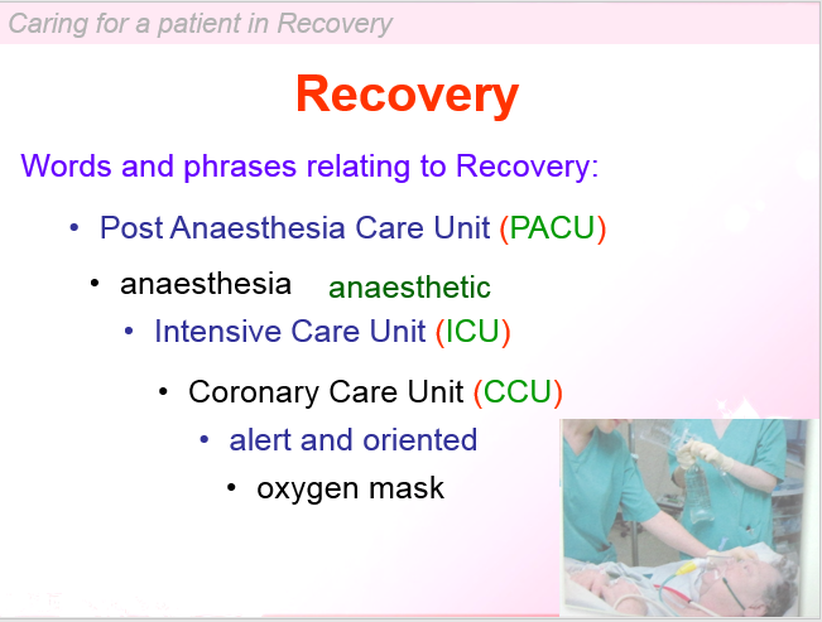 Caring for a patient in Recovery

Recovery

Words and phrases relating to Recovery:

• Post Anaesthesia Care Unit (PACU)

• anaesthesia anaesthetic

• Intensive Care Unit (ICU)

• Coronary Care Unit (CCU)

• alert and oriented

• oxygen mask